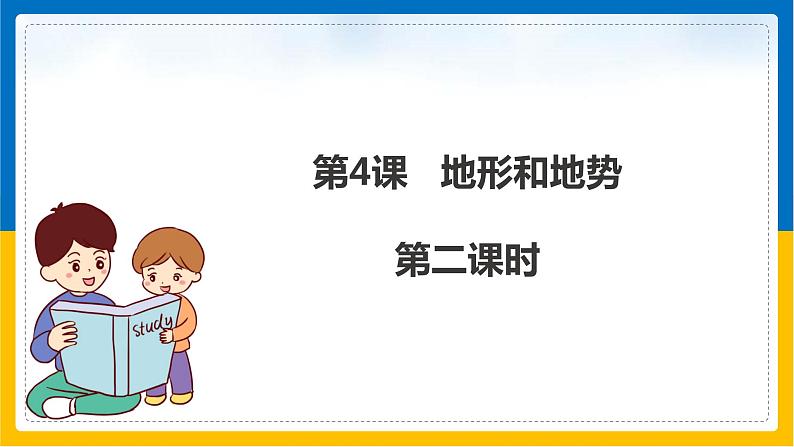 第4课　地形和地势

第二课时

study